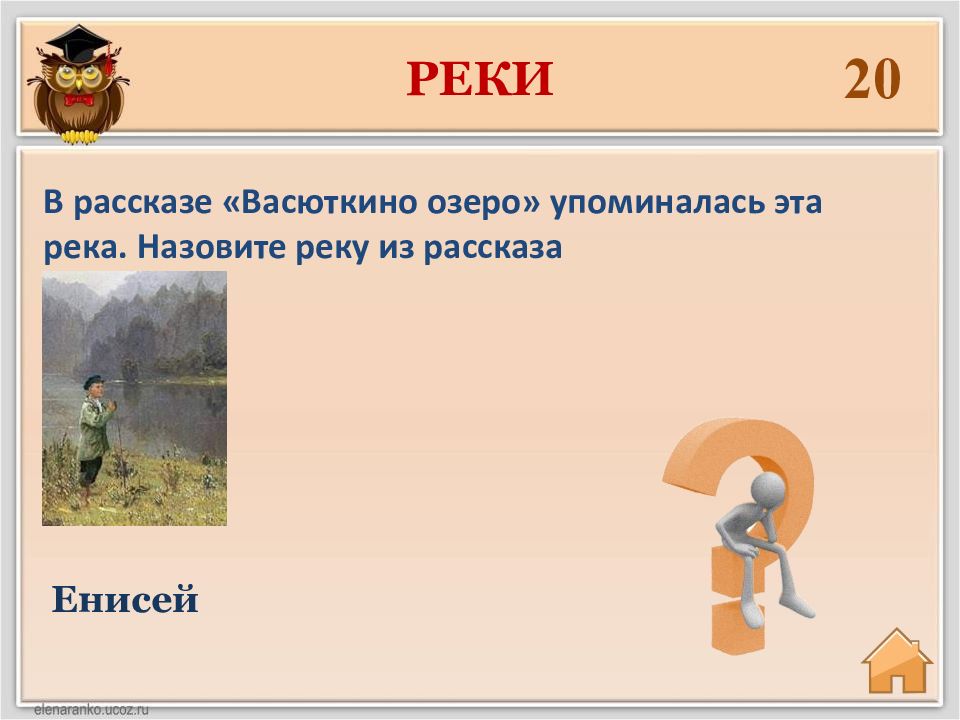 РЕКИ

20

В рассказе «Васюткино озеро» упоминалась эта река. Назовите реку из рассказа

Енисей

elenaranko.ucoz.ru